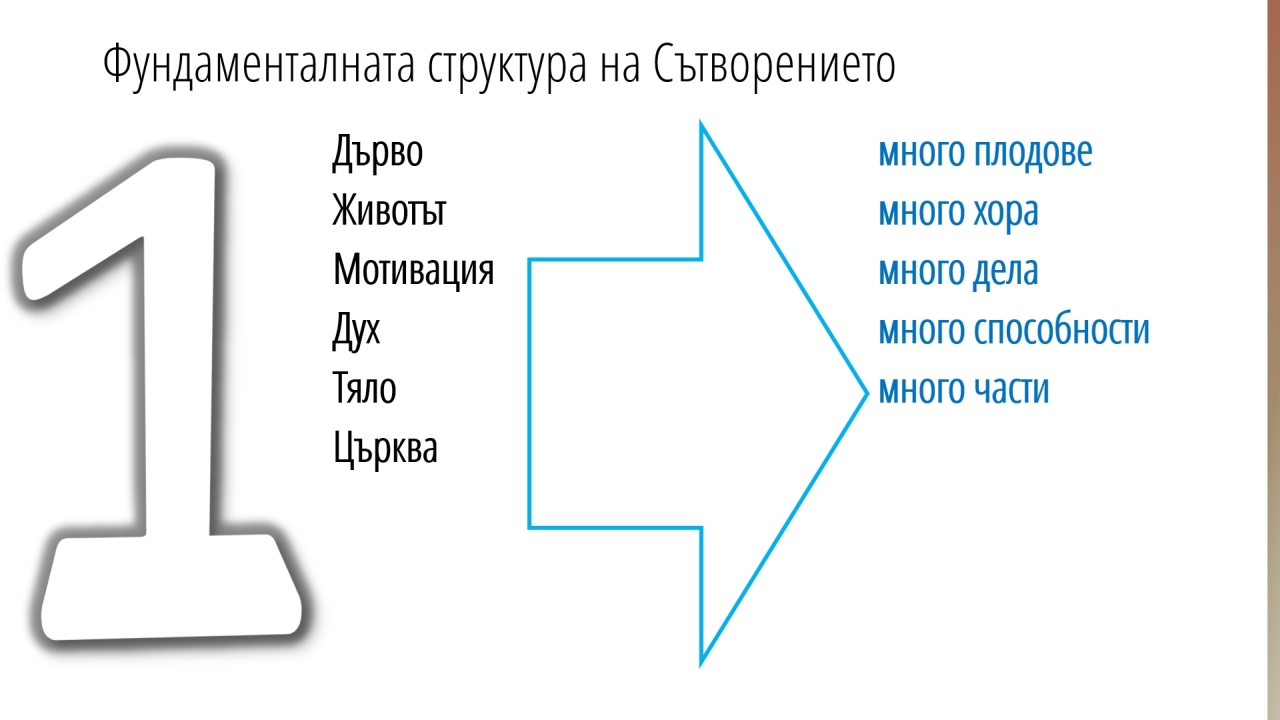 Фундаменталната структура на Сътворението

1

Дърво
Животът
Мотивация
Дух
Тяло
Църква

много плодове
много хора
много дела
много способности
много части